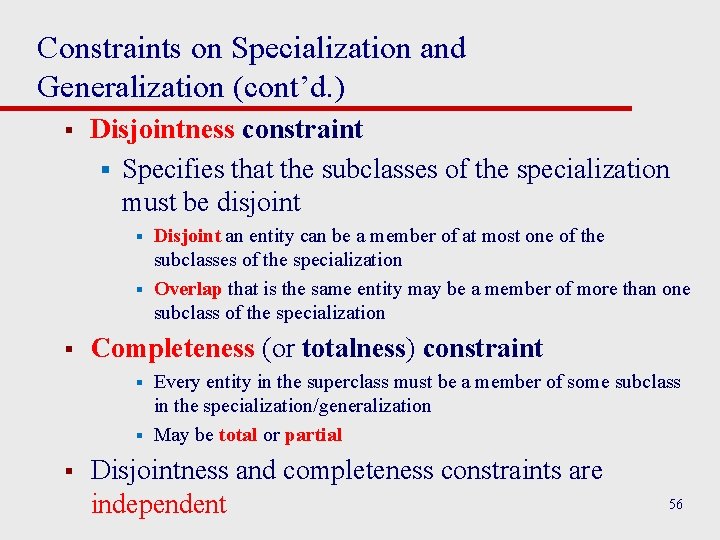 Constraints on Specialization and Generalization (cont'd.)

▪ Disjointness constraint

▪ Specifies that the subclasses of the specialization must be disjoint

▪ Disjoint an entity can be a member of at most one of the subclasses of the specialization

▪ Overlap that is the same entity may be a member of more than one subclass of the specialization

▪ Completeness (or totalness) constraint

▪ Every entity in the superclass must be a member of some subclass in the specialization/generalization

▪ May be total or partial

▪ Disjointness and completeness constraints are independent

56